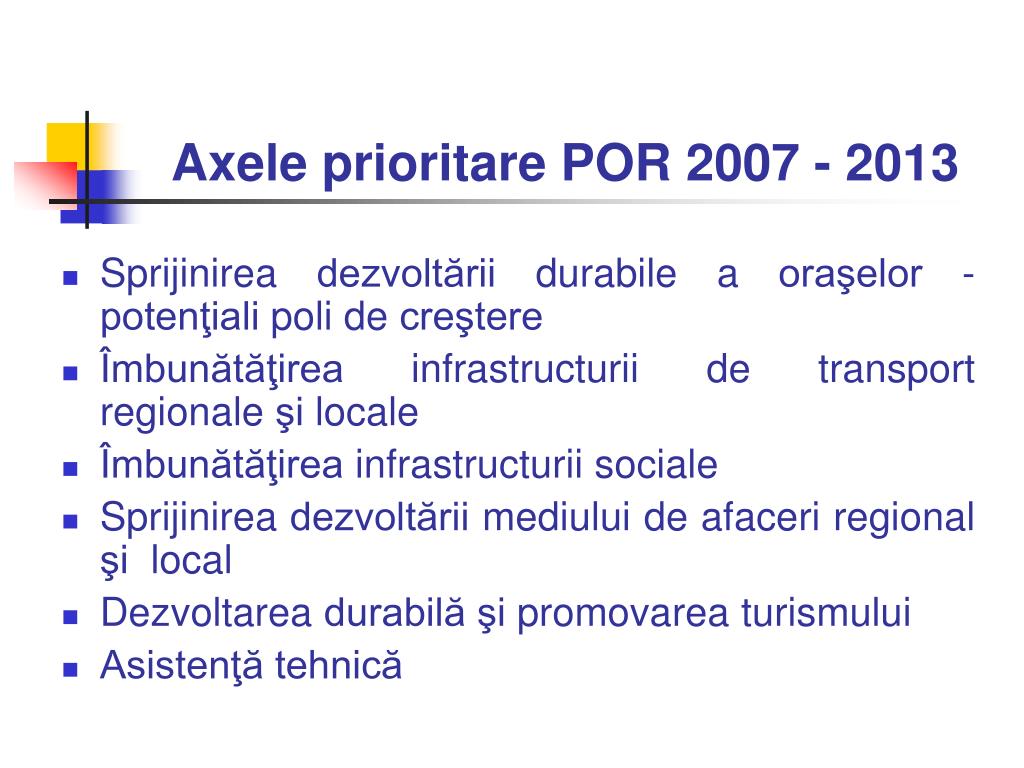 Axele prioritare POR 2007 - 2013

- Sprijinirea dezvoltării durabile a oraşelor - potenţiali poli de creştere
- Îmbunătăţirea infrastructurii de transport regionale şi locale
- Îmbunătăţirea infrastructurii sociale
- Sprijinirea dezvoltării mediului de afaceri regional şi local
- Dezvoltarea durabilă şi promovarea turismului
- Asistenţă tehnică